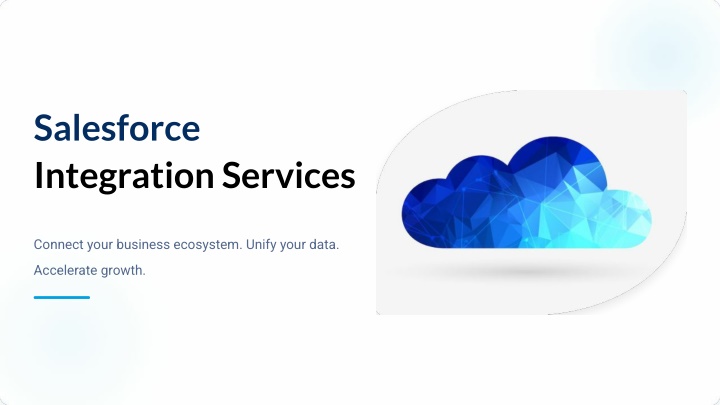 Salesforce
Integration Services

Connect your business ecosystem. Unify your data. Accelerate growth.